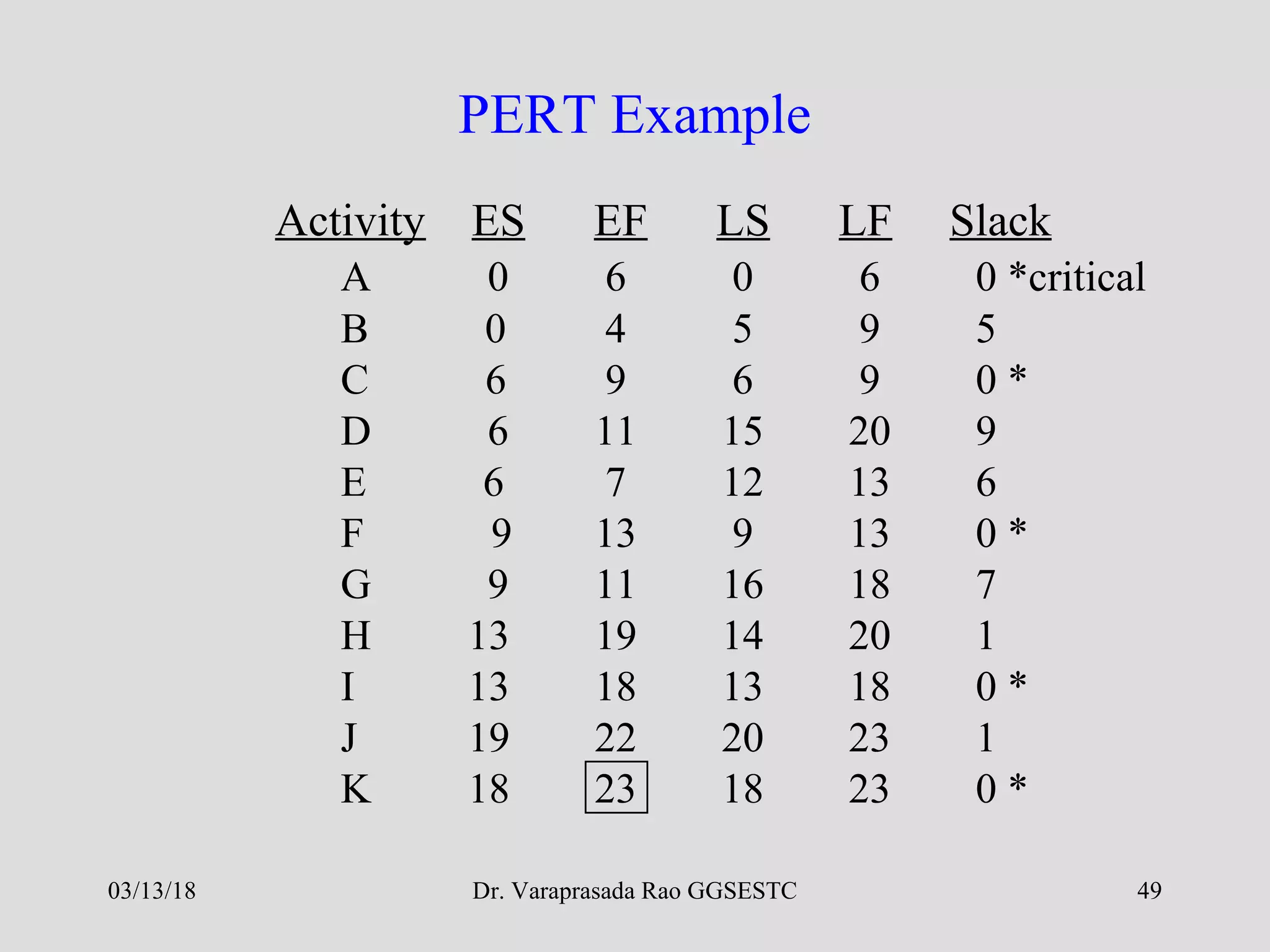 PERT Example

| Activity | ES | EF | LS | LF | Slack |
|---|---|---|---|---|---|
| A | 0 | 6 | 0 | 6 | 0 *critical |
| B | 0 | 4 | 5 | 9 | 5 |
| C | 6 | 9 | 6 | 9 | 0 * |
| D | 6 | 11 | 15 | 20 | 9 |
| E | 6 | 7 | 12 | 13 | 6 |
| F | 9 | 13 | 9 | 13 | 0 * |
| G | 9 | 11 | 16 | 18 | 7 |
| H | 13 | 19 | 14 | 20 | 1 |
| I | 13 | 18 | 13 | 18 | 0 * |
| J | 19 | 22 | 20 | 23 | 1 |
| K | 18 | 23 | 18 | 23 | 0 * |

03/13/18 Dr. Varaprasada Rao GGSESTC 49